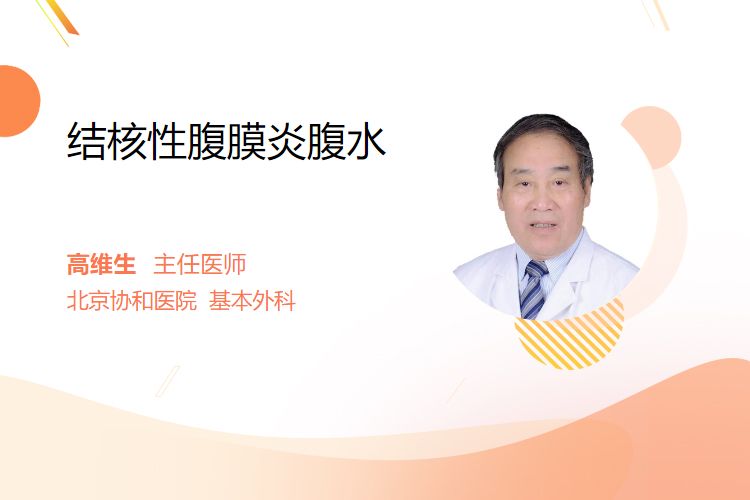 结核性腹膜炎腹水

高维生 主任医师

北京协和医院 基本外科